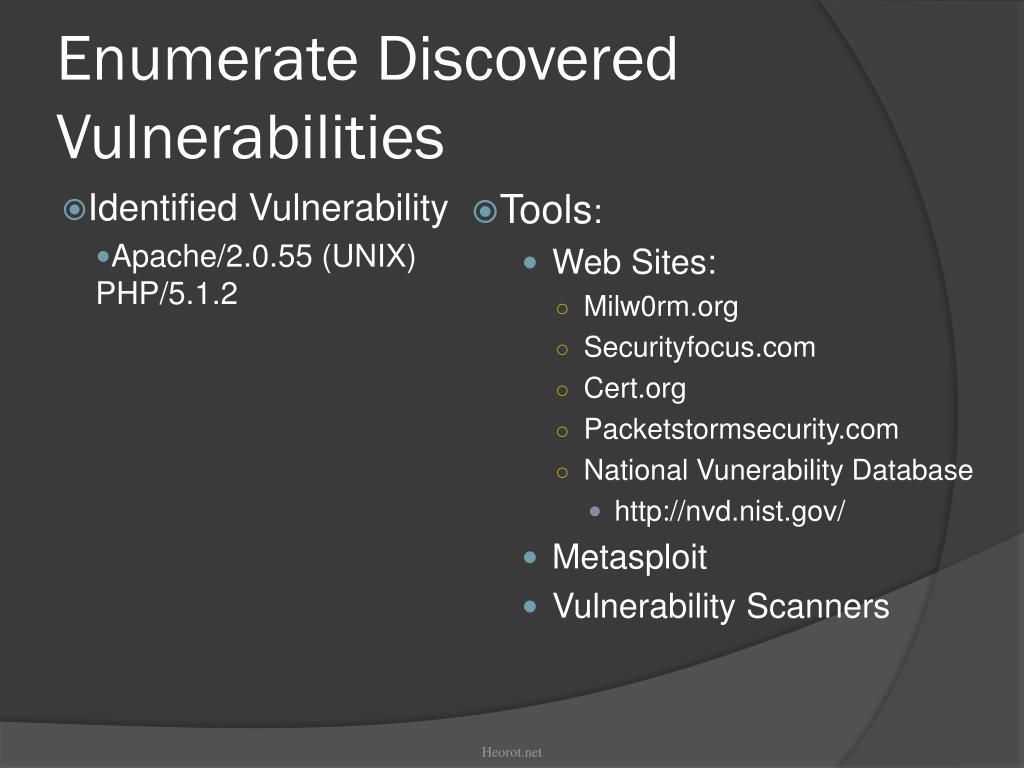 Enumerate Discovered Vulnerabilities

Identified Vulnerability

Apache/2.0.55 (UNIX) PHP/5.1.2

Tools:

Web Sites:

Milw0rm.org

Securityfocus.com

Cert.org

Packetstormsecurity.com

National Vunerability Database

http://nvd.nist.gov/

Metasploit

Vulnerability Scanners

Heorot.net